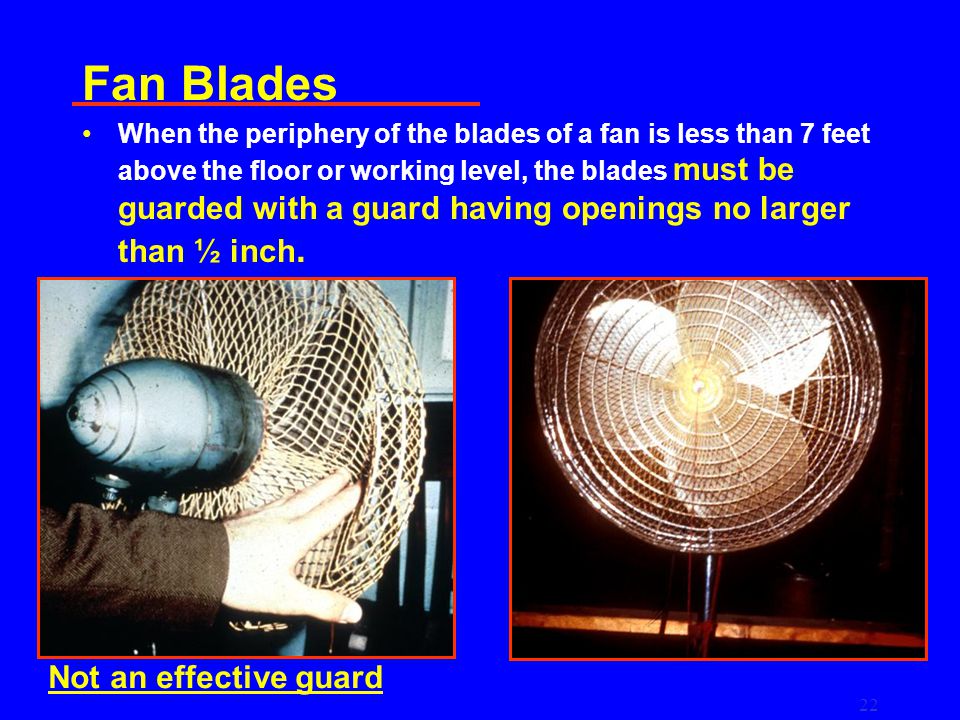 Fan Blades

• When the periphery of the blades of a fan is less than 7 feet above the floor or working level, the blades must be guarded with a guard having openings no larger than ½ inch.

Not an effective guard

22